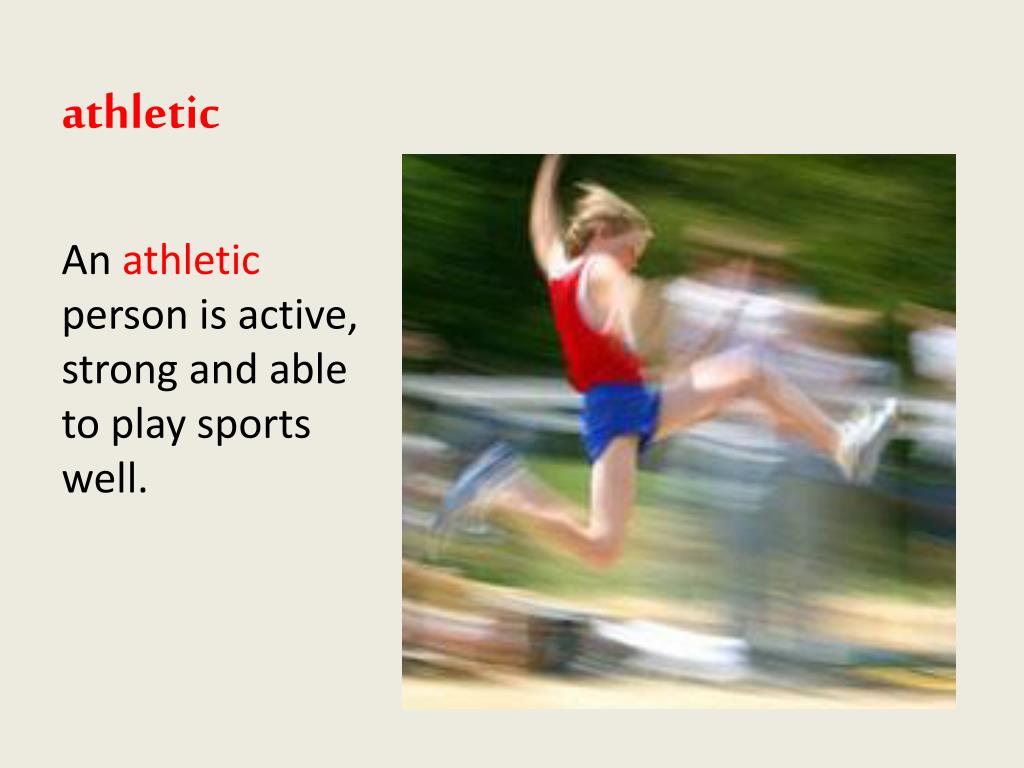 athletic

An athletic person is active, strong and able to play sports well.